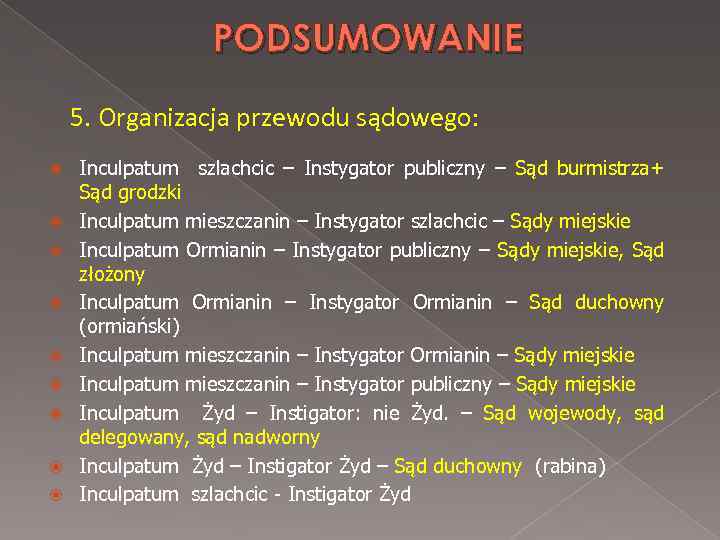 PODSUMOWANIE

5. Organizacja przewodu sądowego:

Inculpatum szlachcic – Instygator publiczny – Sąd burmistrza+ Sąd grodzki
Inculpatum mieszczanin – Instygator szlachcic – Sądy miejskie
Inculpatum Ormianin – Instygator publiczny – Sądy miejskie, Sąd złożony
Inculpatum Ormianin – Instygator Ormianin – Sąd duchowny (ormiański)
Inculpatum mieszczanin – Instygator Ormianin – Sądy miejskie
Inculpatum mieszczanin – Instygator publiczny – Sądy miejskie
Inculpatum Żyd – Instigator: nie Żyd. – Sąd wojewody, sąd delegowany, sąd nadworny
Inculpatum Żyd – Instigator Żyd – Sąd duchowny (rabina)
Inculpatum szlachcic - Instigator Żyd